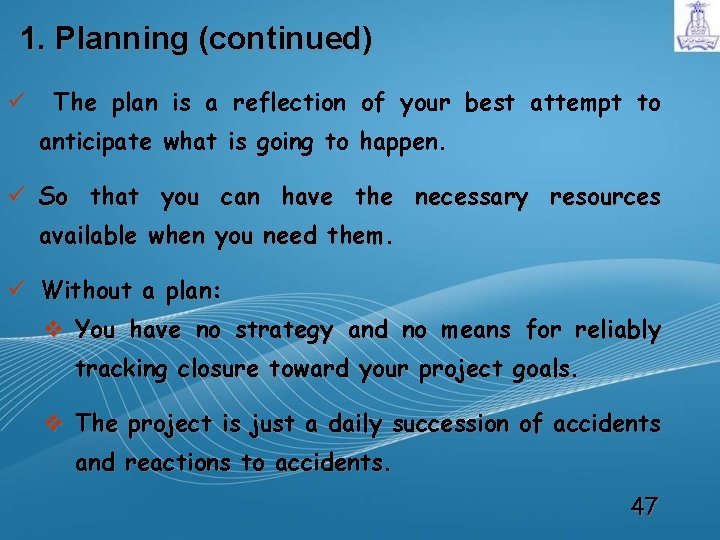 1. Planning (continued)

✓ The plan is a reflection of your best attempt to anticipate what is going to happen.

✓ So that you can have the necessary resources available when you need them.

✓ Without a plan:

❖ You have no strategy and no means for reliably tracking closure toward your project goals.

❖ The project is just a daily succession of accidents and reactions to accidents.

47